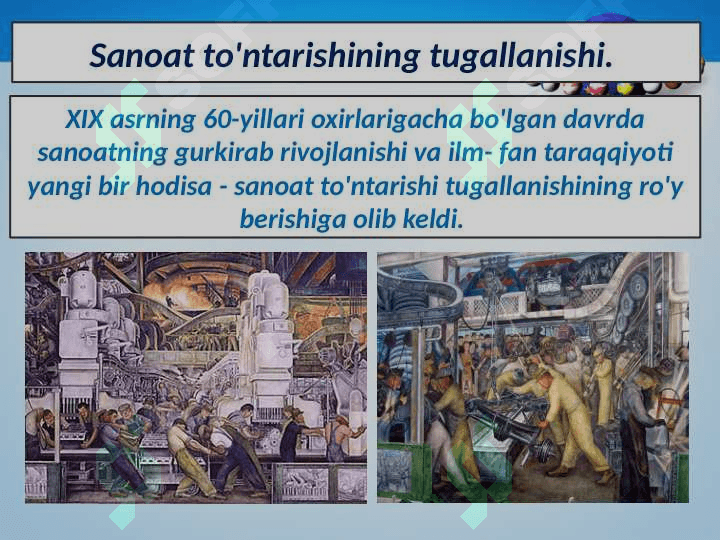 Sanoat to'ntarishining tugallanishi.

XIX asrning 60-yillari oxirlarigacha bo'lgan davrda sanoatning gurkirab rivojlanishi va ilm- fan taraqqiyoti yangi bir hodisa - sanoat to'ntarishi tugallanishining ro'y berishiga olib keldi.